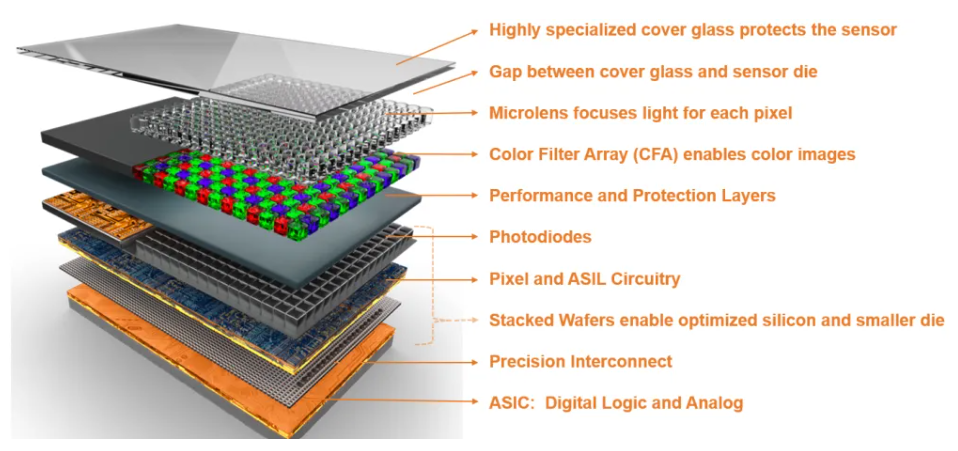 Highly specialized cover glass protects the sensor

Gap between cover glass and sensor die

Microlens focuses light for each pixel

Color Filter Array (CFA) enables color images

Performance and Protection Layers

Photodiodes

Pixel and ASIL Circuitry

Stacked Wafers enable optimized silicon and smaller die

Precision Interconnect

ASIC: Digital Logic and Analog